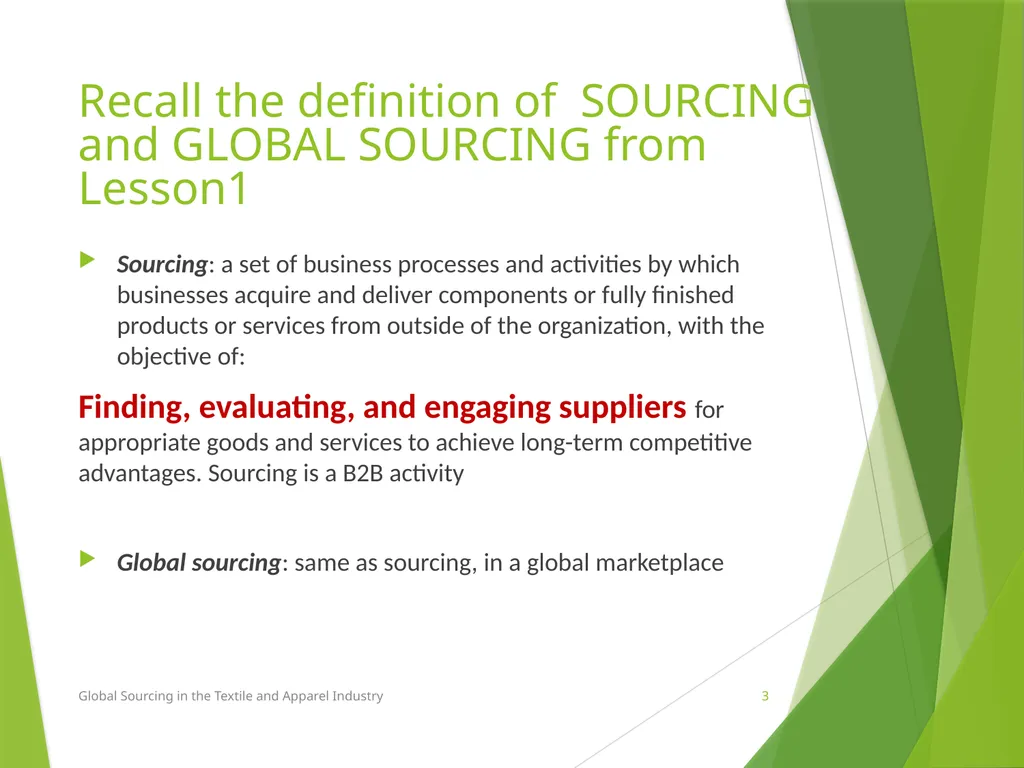 Recall the definition of  SOURCING and GLOBAL SOURCING from Lesson1

Sourcing: a set of business processes and activities by which businesses acquire and deliver components or fully finished products or services from outside of the organization, with the objective of:

Finding, evaluating, and engaging suppliers for appropriate goods and services to achieve long-term competitive advantages. Sourcing is a B2B activity

Global sourcing: same as sourcing, in a global marketplace

Global Sourcing in the Textile and Apparel Industry

3